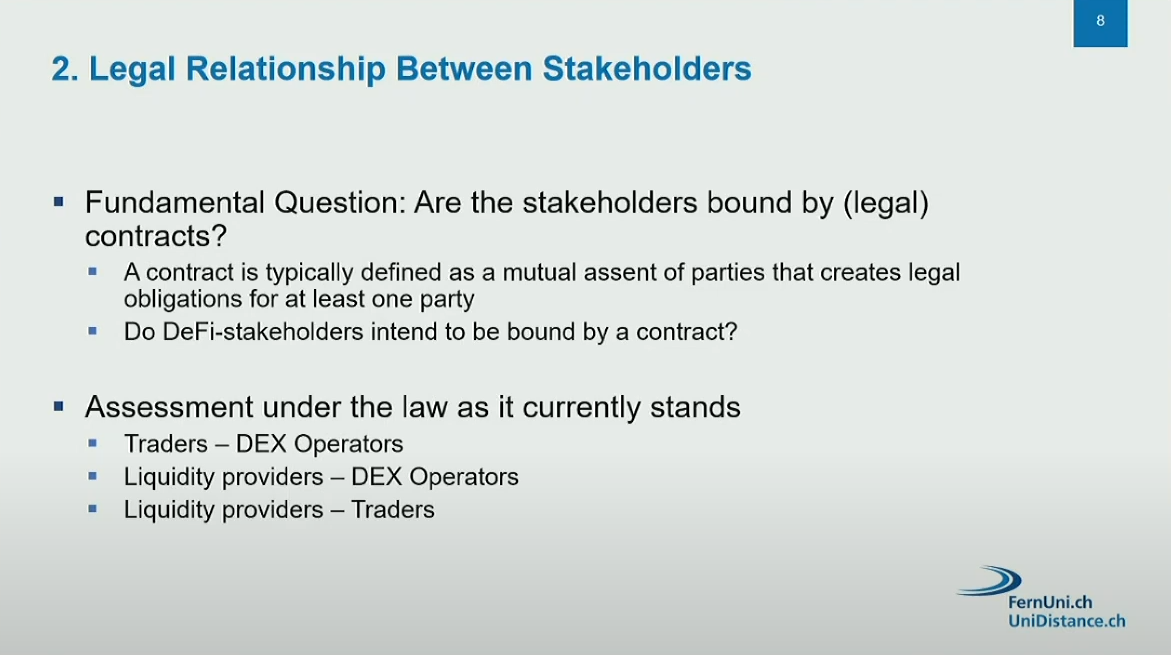 8

2. Legal Relationship Between Stakeholders

▪ Fundamental Question: Are the stakeholders bound by (legal) contracts?
  ▪ A contract is typically defined as a mutual assent of parties that creates legal obligations for at least one party
  ▪ Do DeFi-stakeholders intend to be bound by a contract?

▪ Assessment under the law as it currently stands
  ▪ Traders – DEX Operators
  ▪ Liquidity providers – DEX Operators
  ▪ Liquidity providers – Traders

FernUni.ch
UniDistance.ch